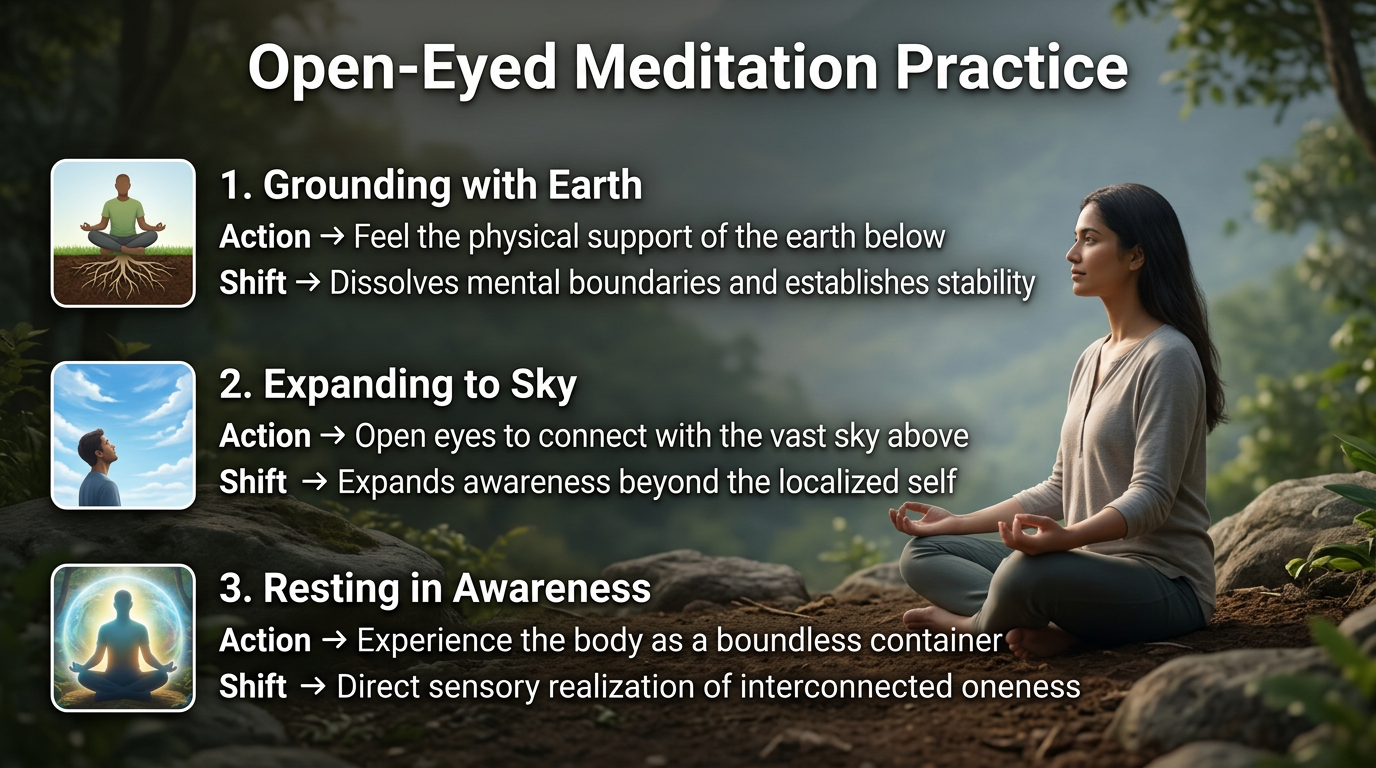 Open-Eyed Meditation Practice

1. Grounding with Earth

Action → Feel the physical support of the earth below

Shift → Dissolves mental boundaries and establishes stability

2. Expanding to Sky

Action → Open eyes to connect with the vast sky above

Shift → Expands awareness beyond the localized self

3. Resting in Awareness

Action → Experience the body as a boundless container

Shift → Direct sensory realization of interconnected oneness